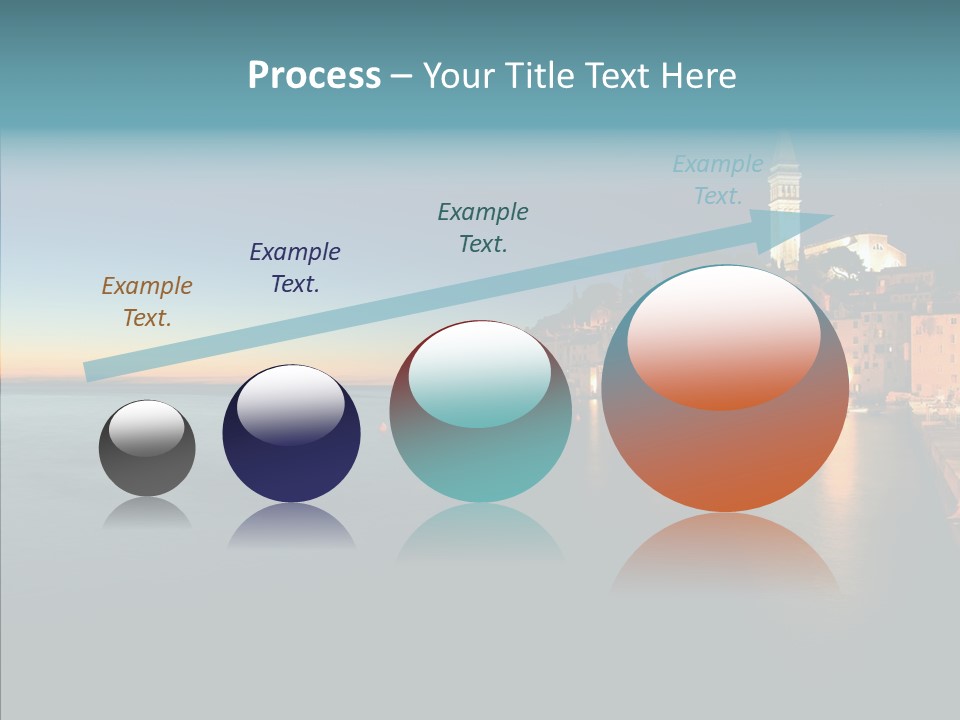 Process – Your Title Text Here

Example Text.

Example Text.

Example Text.

Example Text.